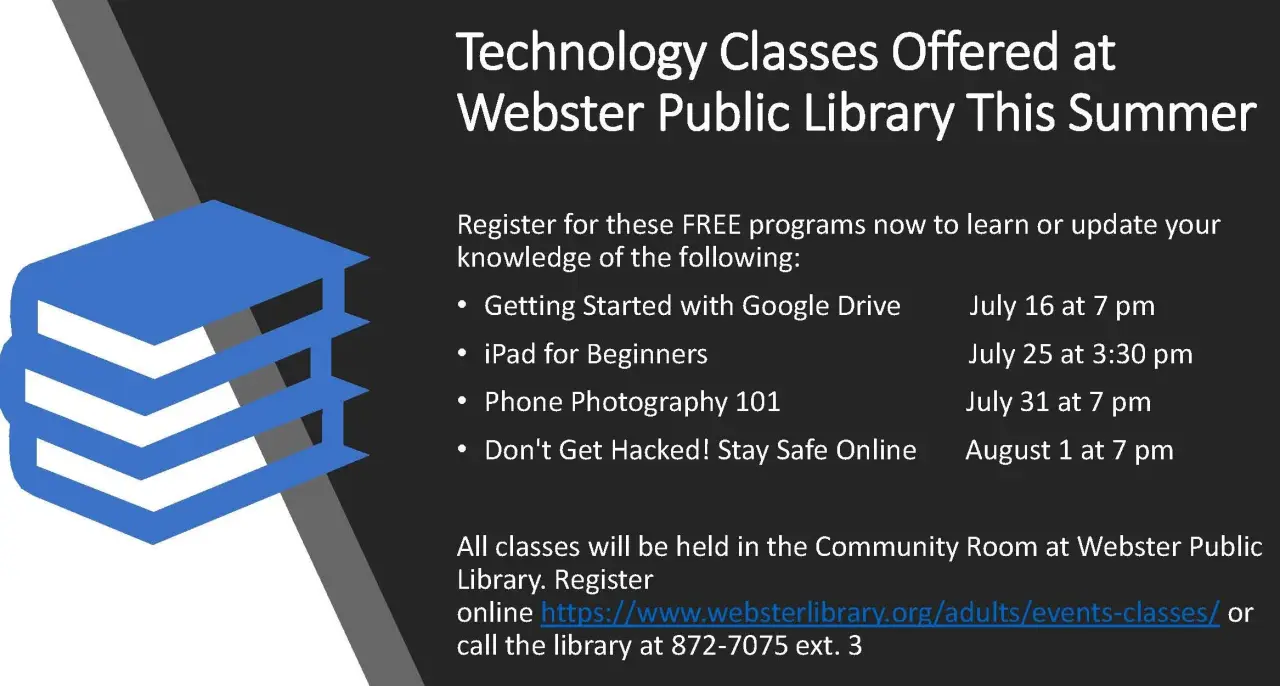 Technology Classes Offered at Webster Public Library This Summer

Register for these FREE programs now to learn or update your knowledge of the following:

• Getting Started with Google Drive July 16 at 7 pm
• iPad for Beginners July 25 at 3:30 pm
• Phone Photography 101 July 31 at 7 pm
• Don't Get Hacked! Stay Safe Online August 1 at 7 pm

All classes will be held in the Community Room at Webster Public Library. Register online https://www.websterlibrary.org/adults/events-classes/ or call the library at 872-7075 ext. 3